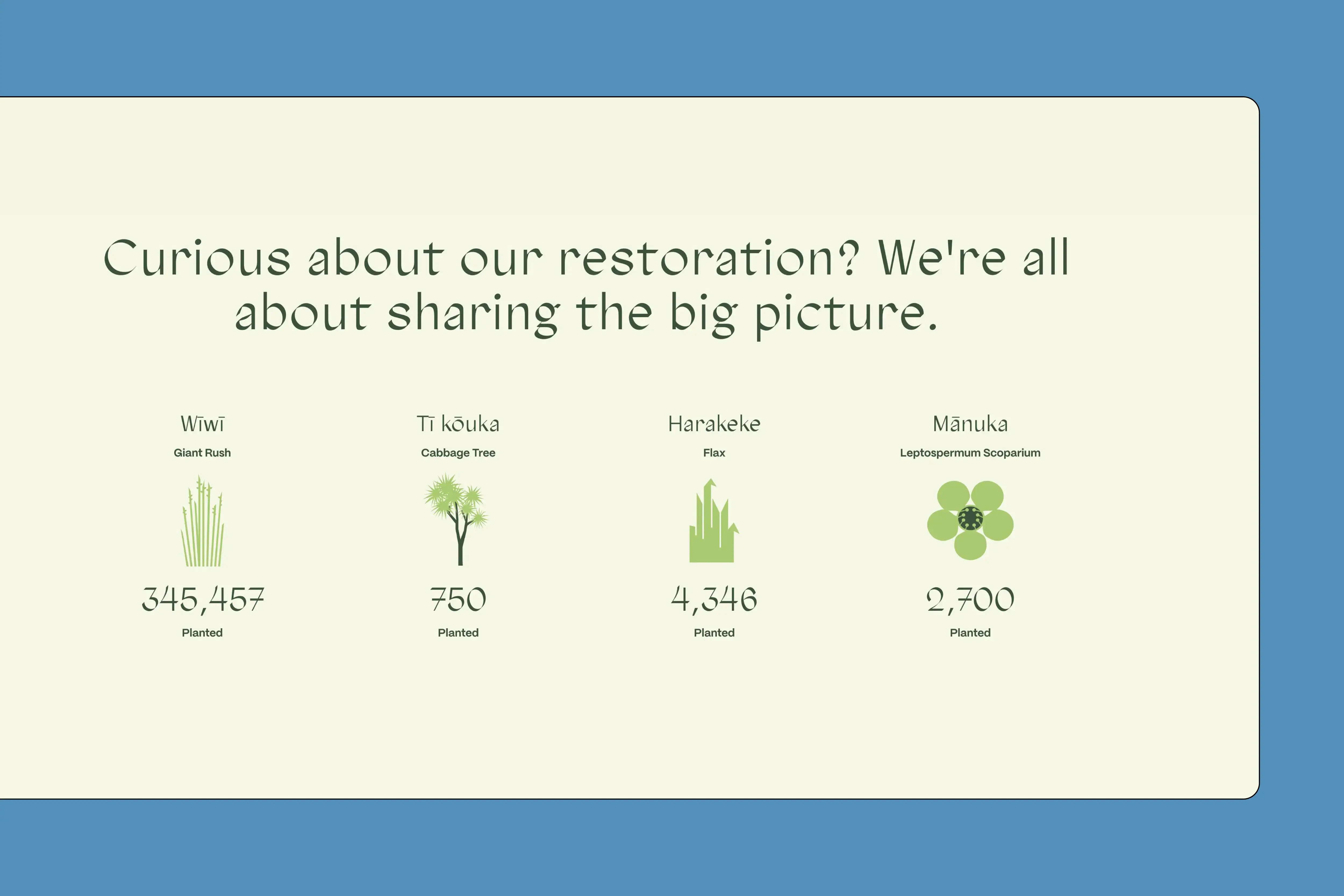 Curious about our restoration? We're all about sharing the big picture.

Wīwī
Giant Rush
345,457
Planted

Tī kōuka
Cabbage Tree
750
Planted

Harakeke
Flax
4,346
Planted

Mānuka
Leptospermum Scoparium
2,700
Planted